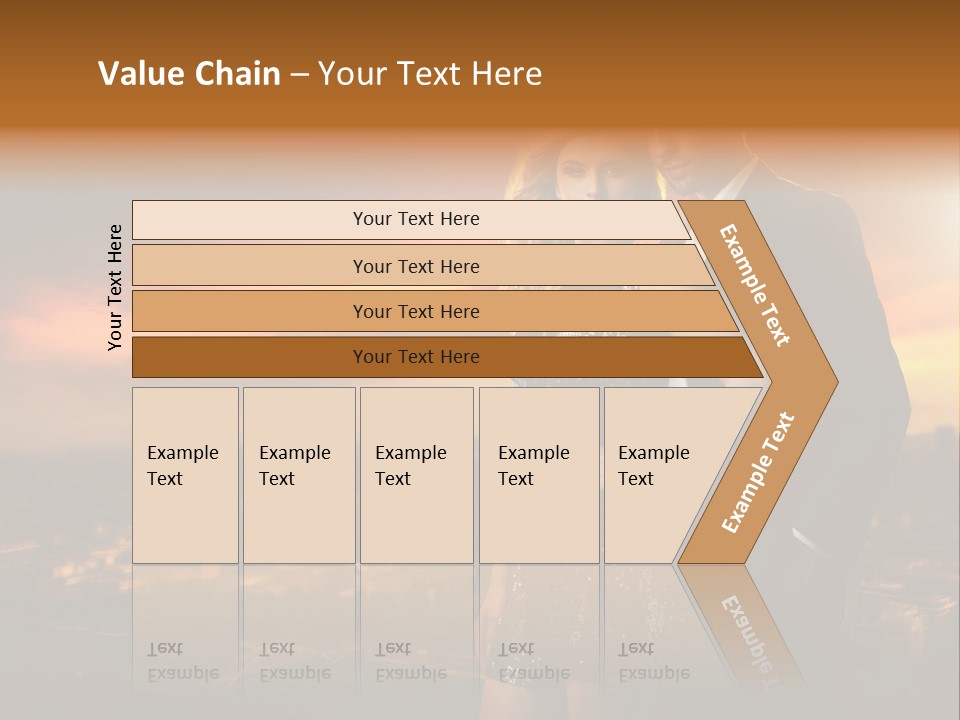 Value Chain – Your Text Here

Your Text Here

Your Text Here

Your Text Here

Your Text Here

Your Text Here

Example Text

Example Text

Example Text

Example Text

Example Text

Example Text

Example Text